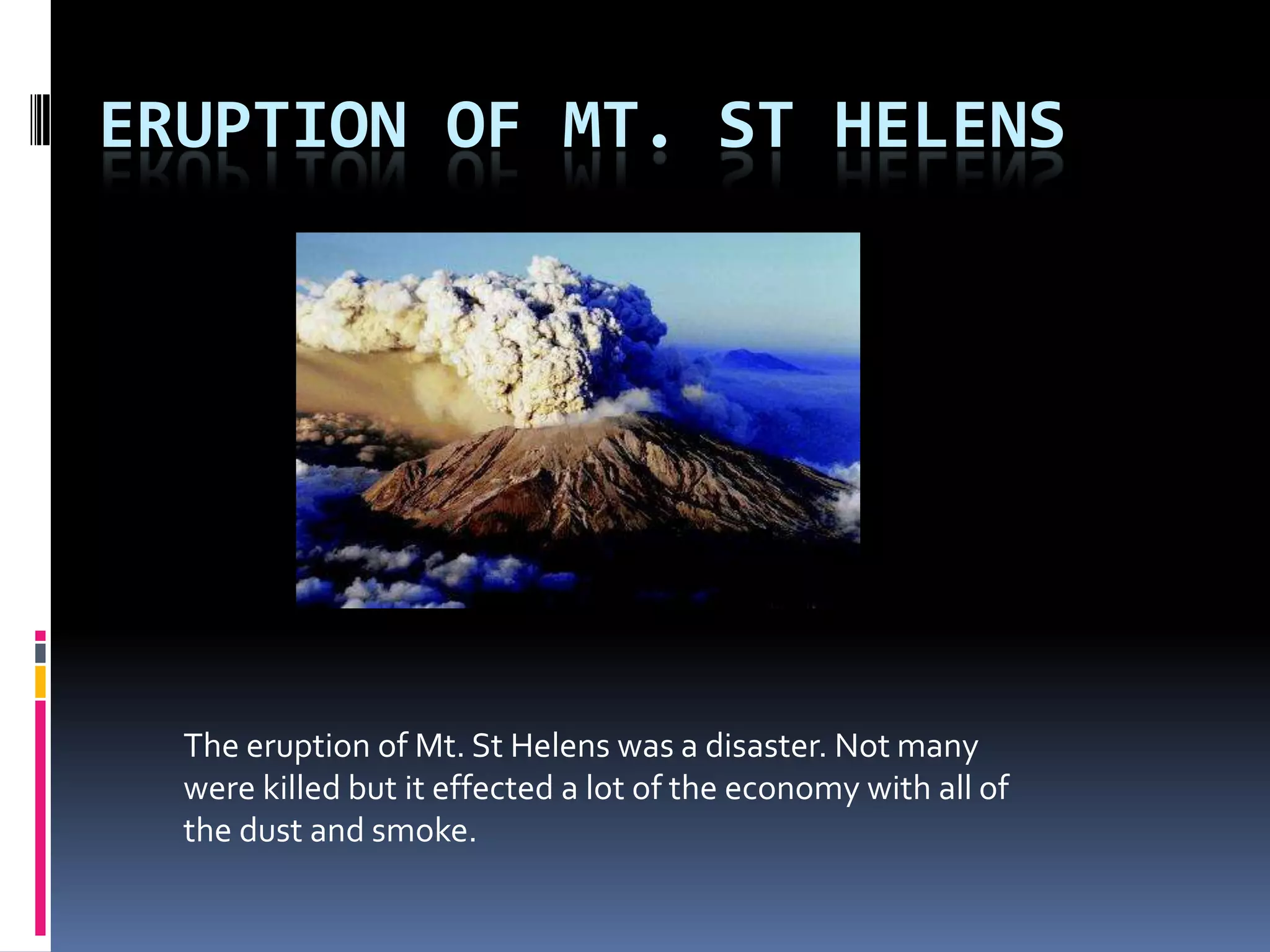 ERUPTION OF MT. ST HELENS

The eruption of Mt. St Helens was a disaster. Not many were killed but it effected a lot of the economy with all of the dust and smoke.